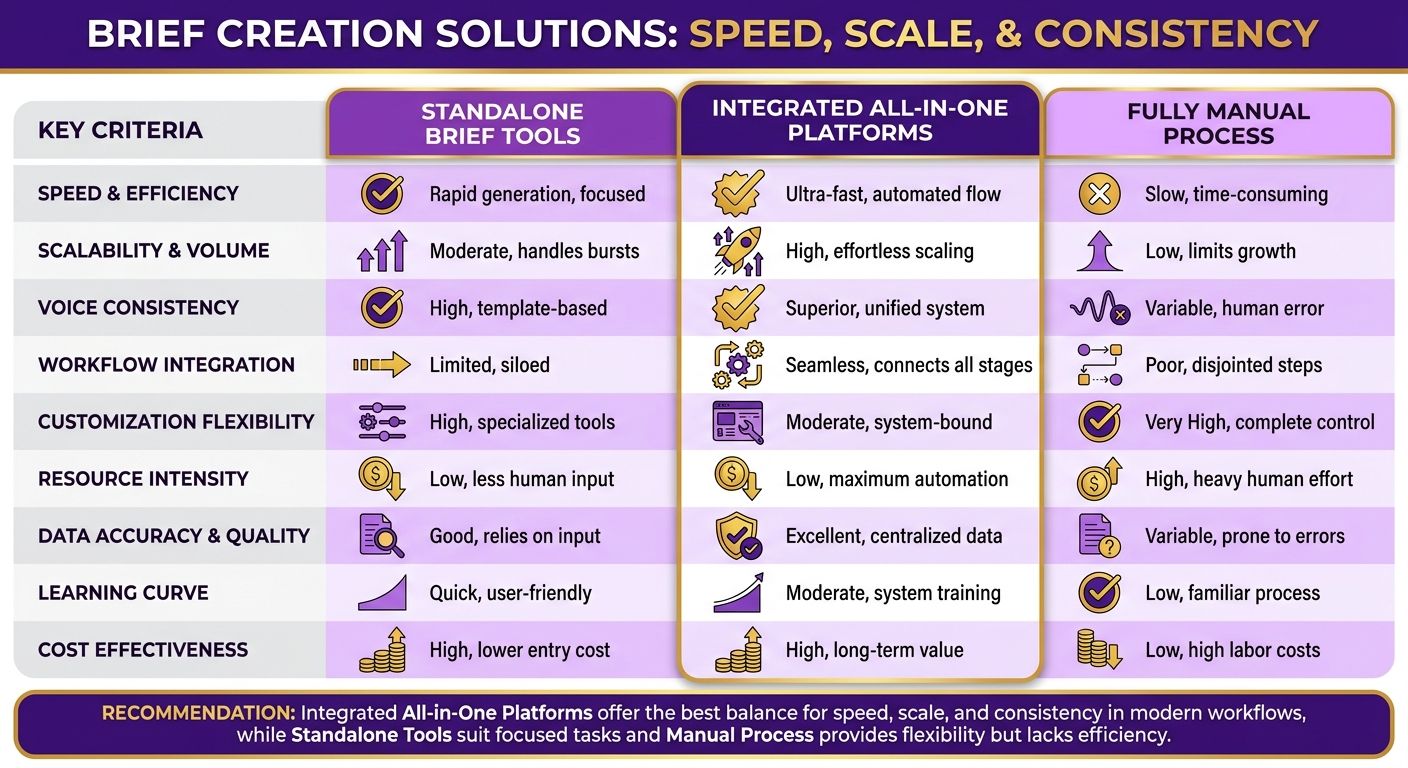 BRIEF CREATION SOLUTIONS: SPEED, SCALE, & CONSISTENCY

| KEY CRITERIA | STANDALONE BRIEF TOOLS | INTEGRATED ALL-IN-ONE PLATFORMS | FULLY MANUAL PROCESS |
|---|---|---|---|
| SPEED & EFFICIENCY | Rapid generation, focused | Ultra-fast, automated flow | Slow, time-consuming |
| SCALABILITY & VOLUME | Moderate, handles bursts | High, effortless scaling | Low, limits growth |
| VOICE CONSISTENCY | High, template-based | Superior, unified system | Variable, human error |
| WORKFLOW INTEGRATION | Limited, siloed | Seamless, connects all stages | Poor, disjointed steps |
| CUSTOMIZATION FLEXIBILITY | High, specialized tools | Moderate, system-bound | Very High, complete control |
| RESOURCE INTENSITY | Low, less human input | Low, maximum automation | High, heavy human effort |
| DATA ACCURACY & QUALITY | Good, relies on input | Excellent, centralized data | Variable, prone to errors |
| LEARNING CURVE | Quick, user-friendly | Moderate, system training | Low, familiar process |
| COST EFFECTIVENESS | High, lower entry cost | High, long-term value | Low, high labor costs |

RECOMMENDATION: Integrated All-in-One Platforms offer the best balance for speed, scale, and consistency in modern workflows, while Standalone Tools suit focused tasks and Manual Process provides flexibility but lacks efficiency.